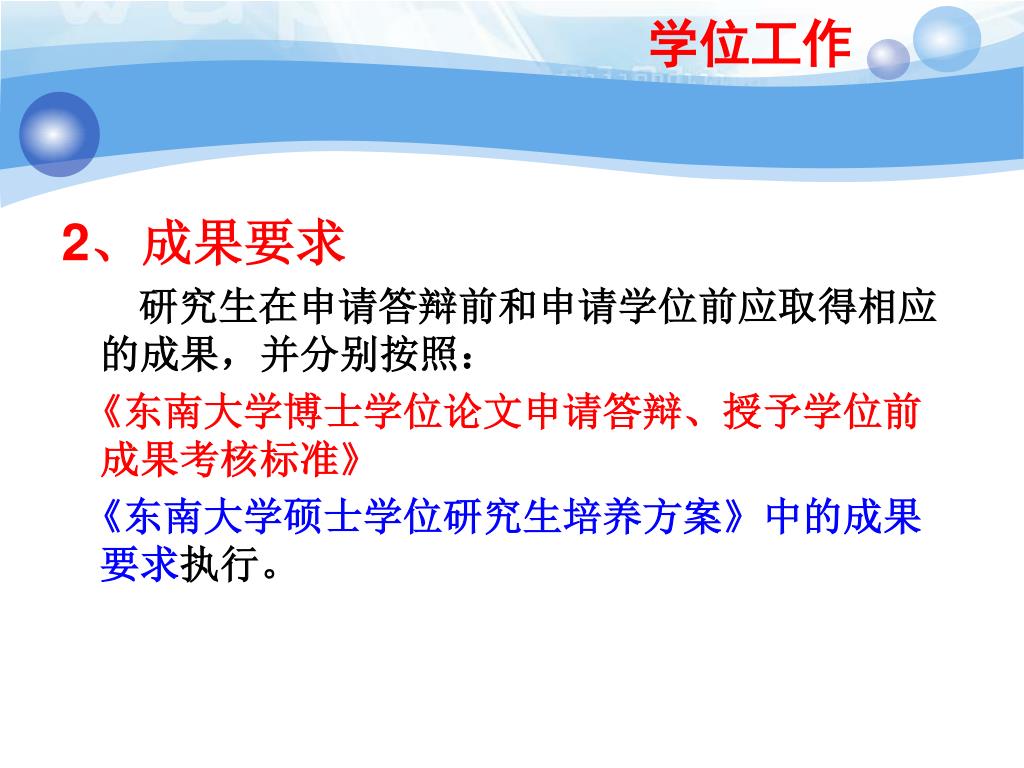 学位工作

2、成果要求

研究生在申请答辩前和申请学位前应取得相应的成果，并分别按照：

《东南大学博士学位论文申请答辩、授予学位前成果考核标准》

《东南大学硕士学位研究生培养方案》中的成果要求执行。